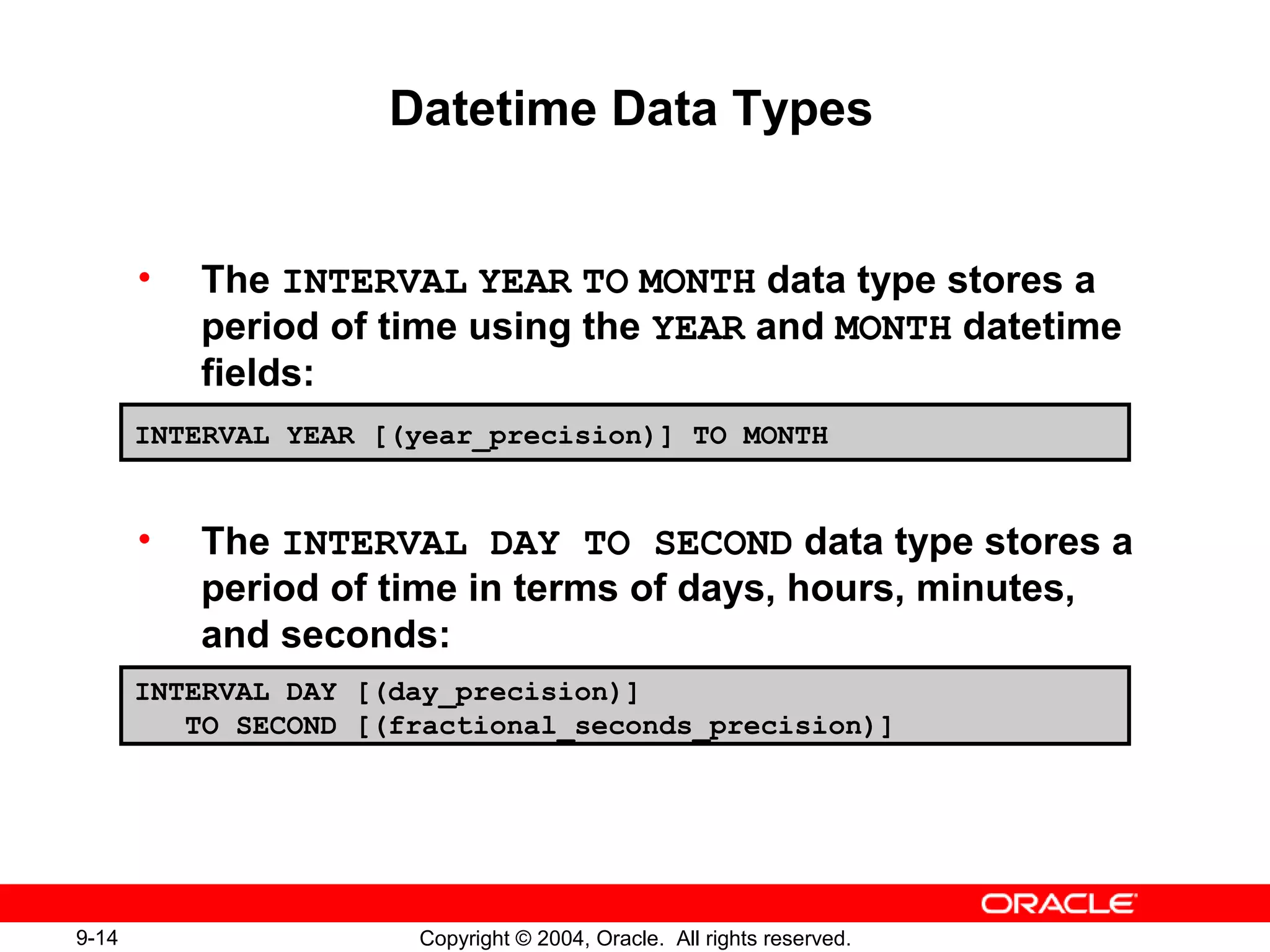 Datetime Data Types

• The INTERVAL YEAR TO MONTH data type stores a period of time using the YEAR and MONTH datetime fields:

INTERVAL YEAR [(year_precision)] TO MONTH

• The INTERVAL DAY TO SECOND data type stores a period of time in terms of days, hours, minutes, and seconds:

INTERVAL DAY [(day_precision)]
TO SECOND [(fractional_seconds_precision)]

ORACLE

9-14

Copyright © 2004, Oracle. All rights reserved.